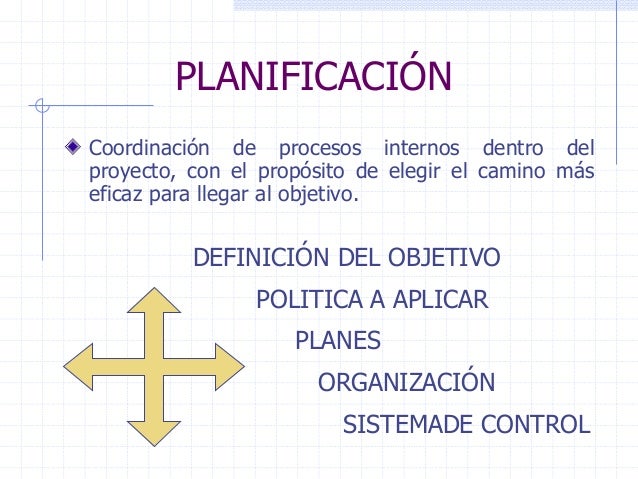 PLANIFICACIÓN

Coordinación de procesos internos dentro del proyecto, con el propósito de elegir el camino más eficaz para llegar al objetivo.

DEFINICIÓN DEL OBJETIVO

POLITICA A APLICAR

PLANES

ORGANIZACIÓN

SISTEMADE CONTROL